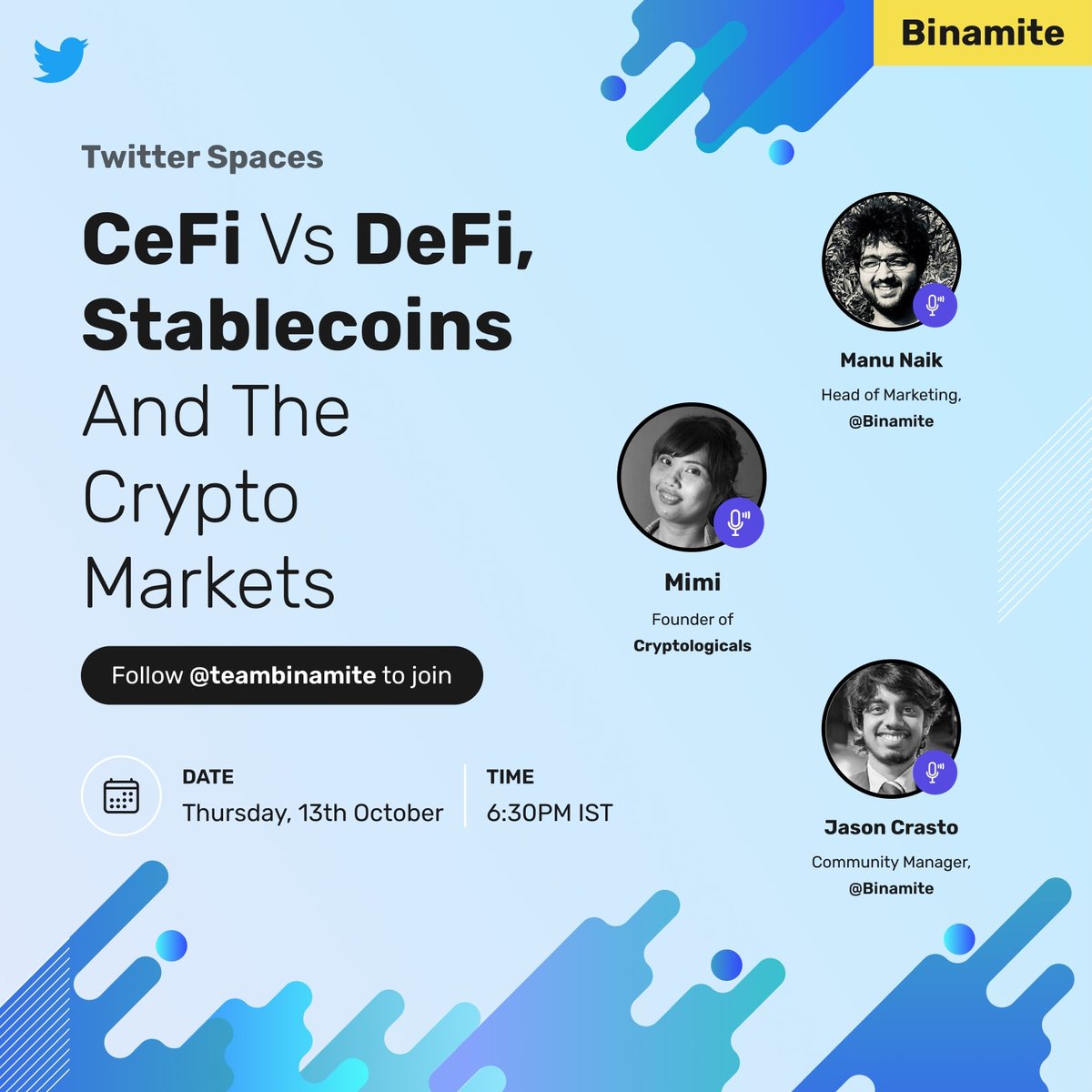 Binamite

Twitter Spaces

CeFi Vs DeFi, Stablecoins And The Crypto Markets

Follow @teambinamite to join

DATE
Thursday, 13th October

TIME
6:30PM IST

Manu Naik
Head of Marketing, @Binamite

Mimi
Founder of Cryptologicals

Jason Crasto
Community Manager, @Binamite